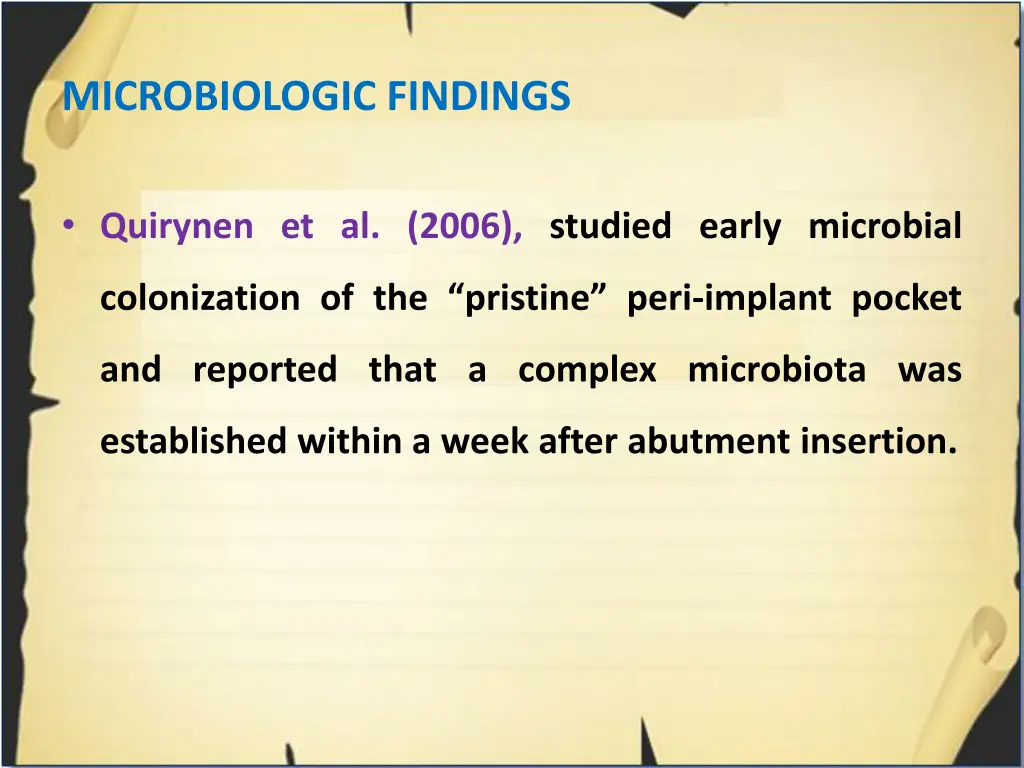 MICROBIOLOGIC FINDINGS

• Quirynen et al. (2006), studied early microbial colonization of the “pristine” peri-implant pocket and reported that a complex microbiota was established within a week after abutment insertion.